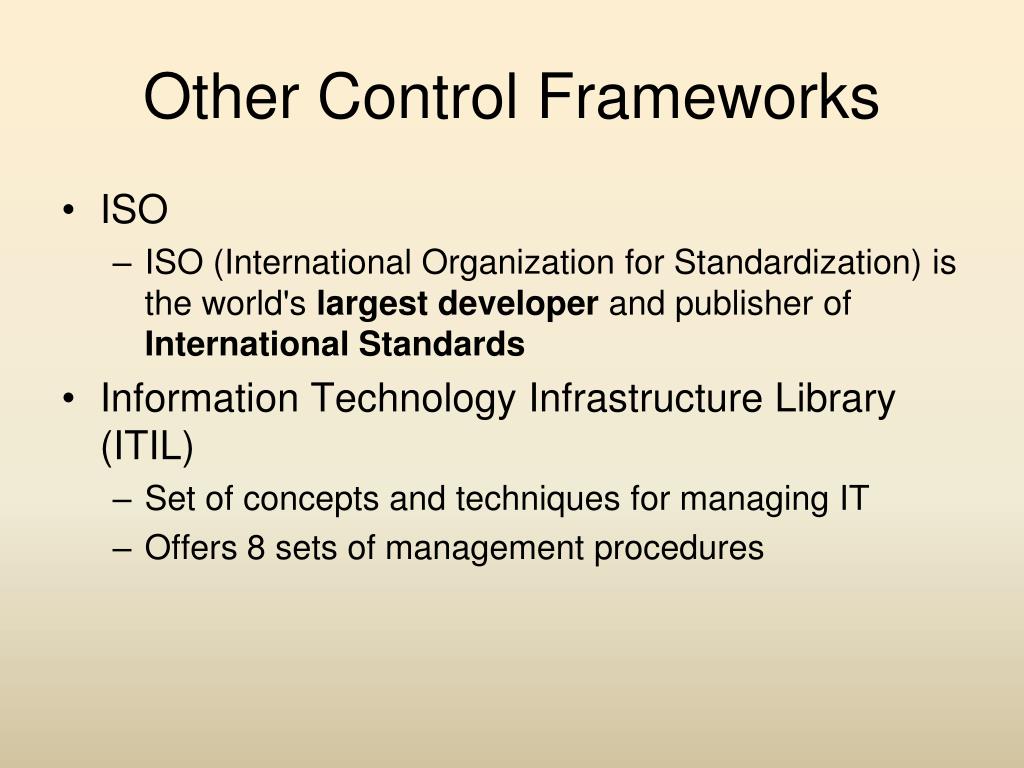 Other Control Frameworks

• ISO
– ISO (International Organization for Standardization) is the world's largest developer and publisher of International Standards

• Information Technology Infrastructure Library (ITIL)
– Set of concepts and techniques for managing IT
– Offers 8 sets of management procedures